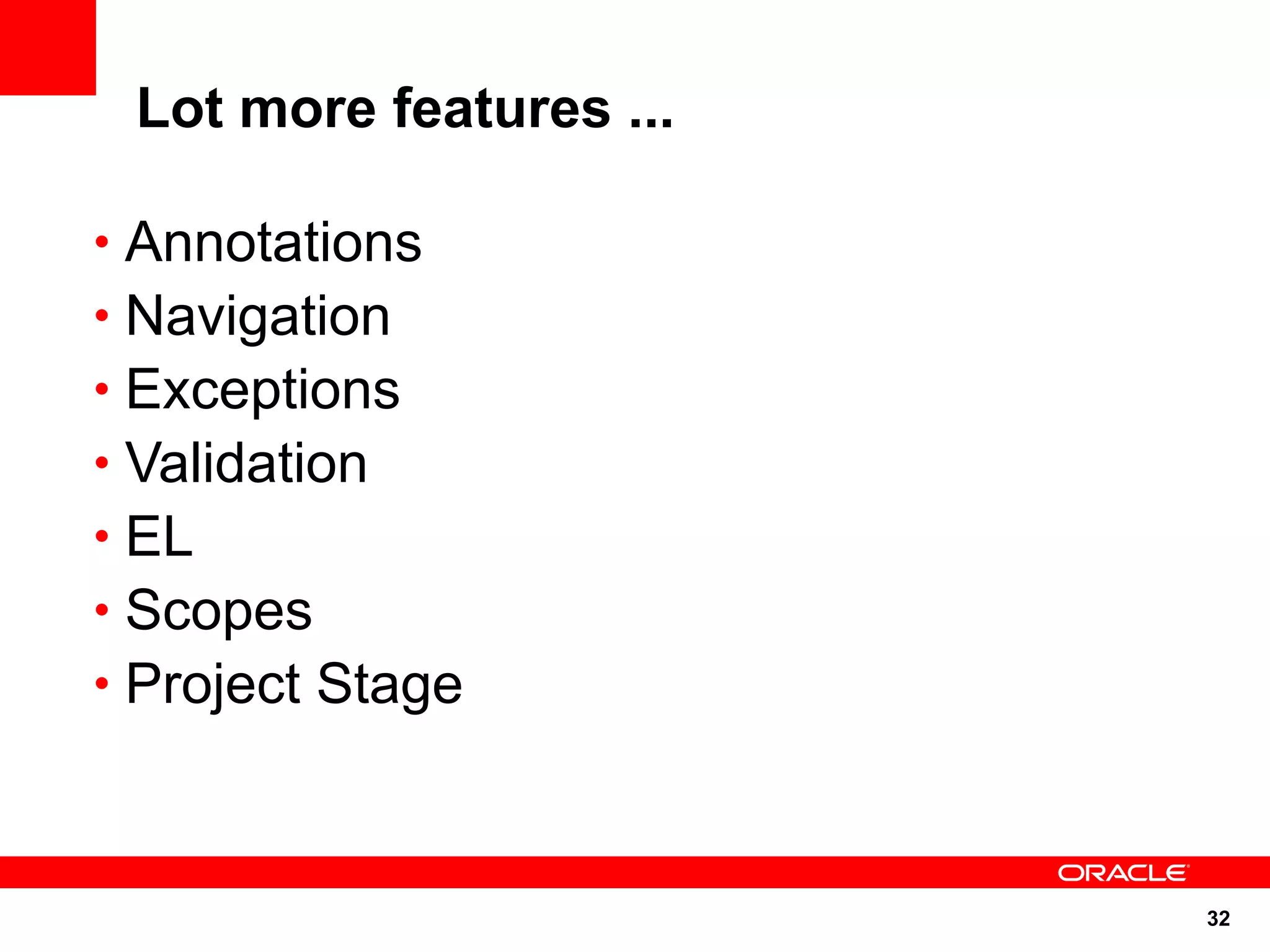 Lot more features ...

• Annotations
• Navigation
• Exceptions
• Validation
• EL
• Scopes
• Project Stage

ORACLE

32